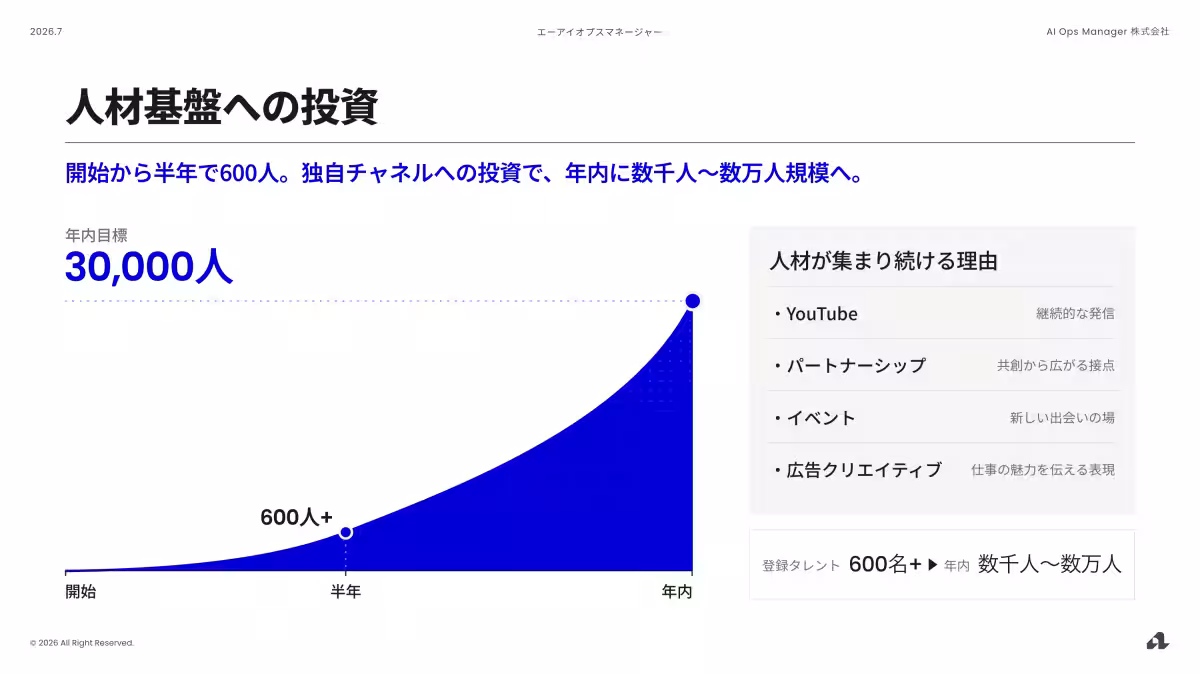 2026.7

エーアイオプスマネージャー

AI Ops Manager 株式会社

人材基盤への投資

開始から半年で600人。独自チャネルへの投資で、年内に数千人〜数万人規模へ。

年内目標

30,000人

600人+

開始

半年

年内

人材が集まり続ける理由

・YouTube 継続的な発信

・パートナーシップ 共創から広がる接点

・イベント 新しい出会いの場

・広告クリエイティブ 仕事の魅力を伝える表現

登録タレント 600名+ ▶ 年内 数千人〜数万人

© 2026 All Right Reserved.